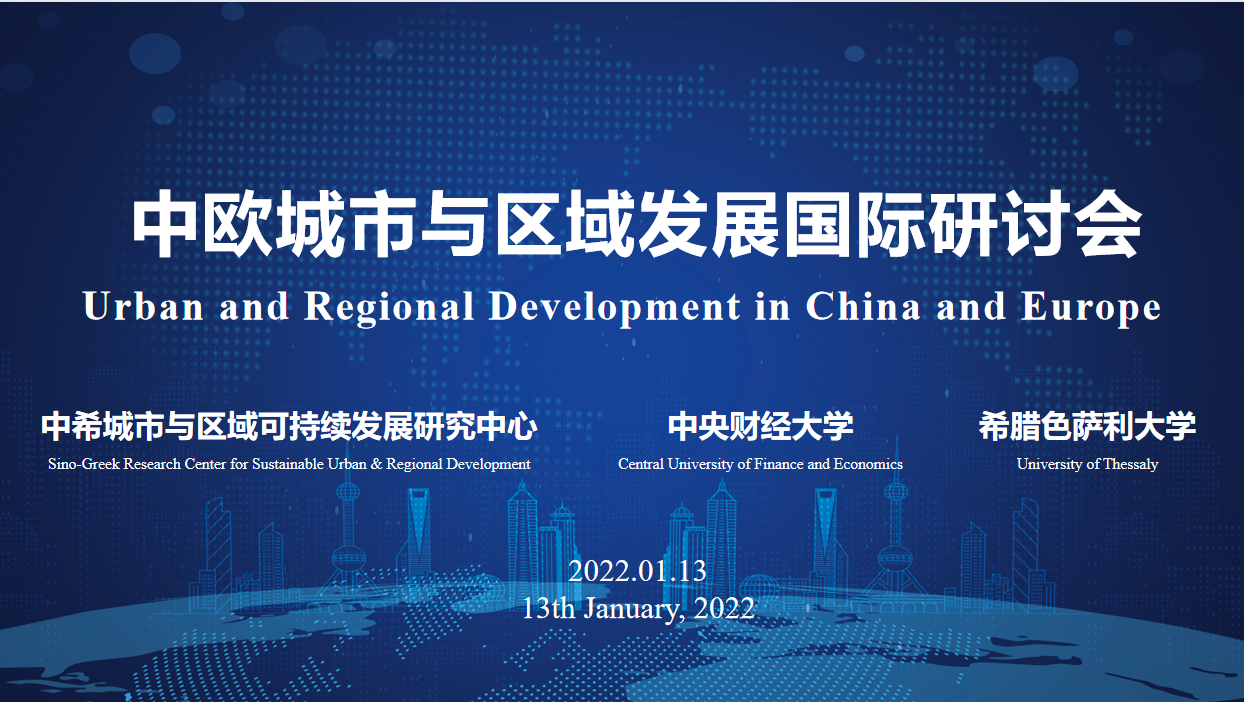 中欧城市与区域发展国际研讨会

Urban and Regional Development in China and Europe

中希城市与区域可持续发展研究中心
Sino-Greek Research Center for Sustainable Urban & Regional Development

中央财经大学
Central University of Finance and Economics

希腊色萨利大学
University of Thessaly

2022.01.13
13th January, 2022